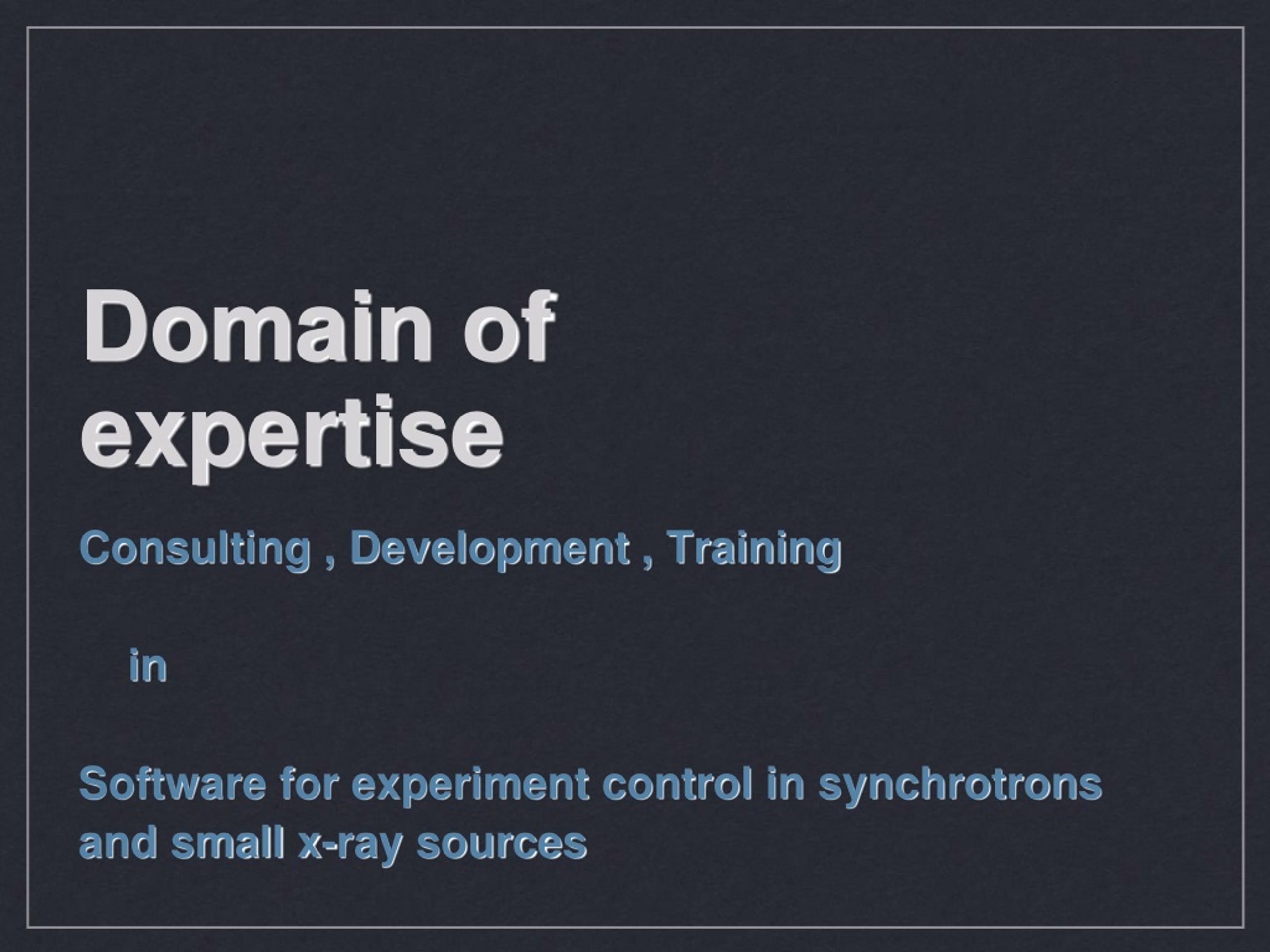 Domain of expertise

Consulting , Development , Training

in

Software for experiment control in synchrotrons and small x-ray sources